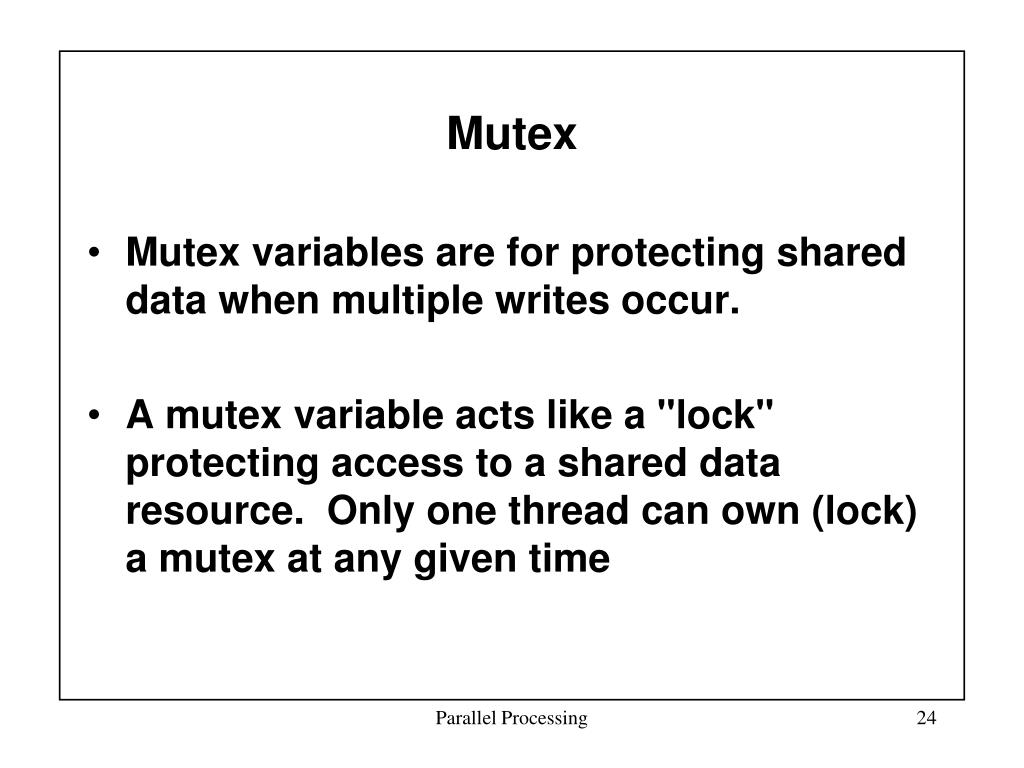 Mutex

• Mutex variables are for protecting shared data when multiple writes occur.

• A mutex variable acts like a "lock" protecting access to a shared data resource. Only one thread can own (lock) a mutex at any given time

Parallel Processing

24